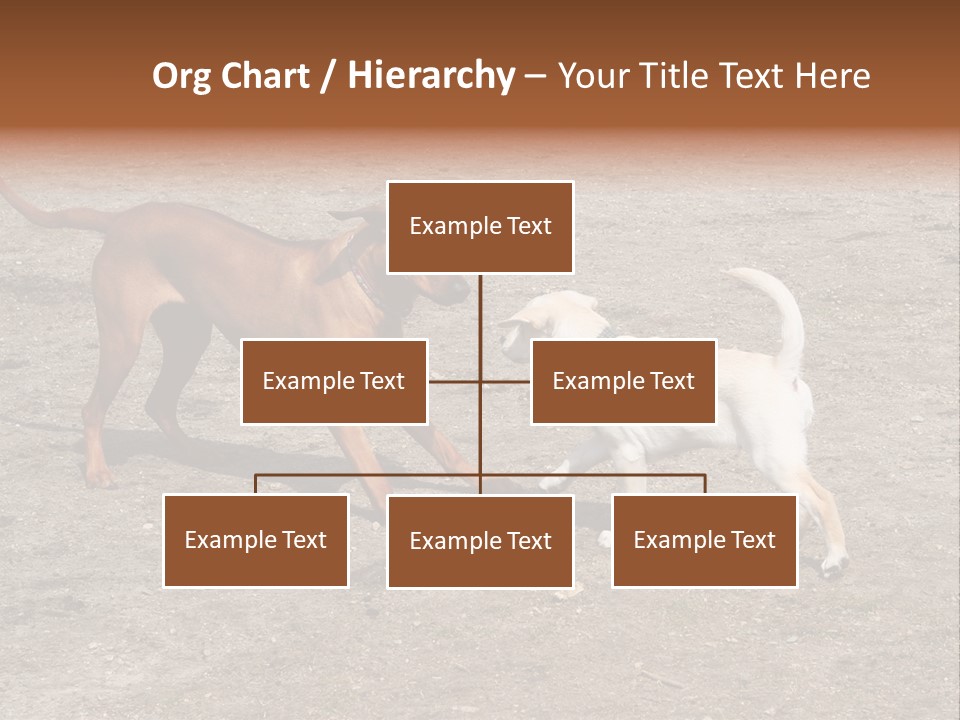 Org Chart / Hierarchy – Your Title Text Here

Example Text

Example Text

Example Text

Example Text

Example Text

Example Text